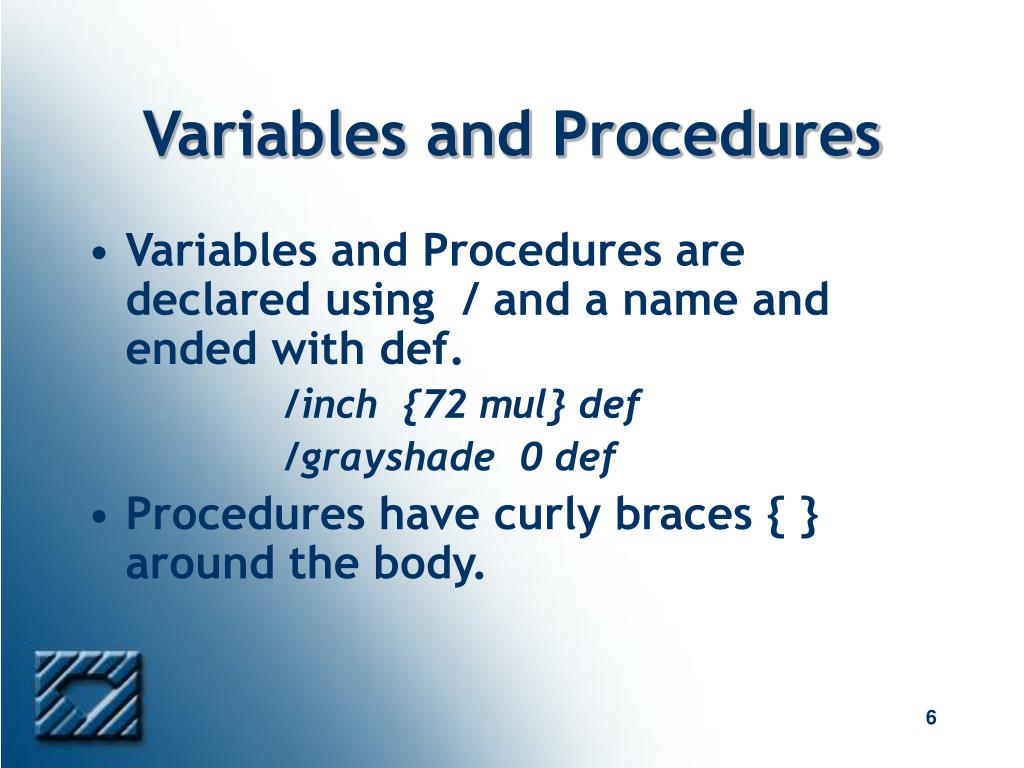 Variables and Procedures

• Variables and Procedures are declared using / and a name and ended with def.

/inch {72 mul} def

/grayshade 0 def

• Procedures have curly braces { } around the body.

6